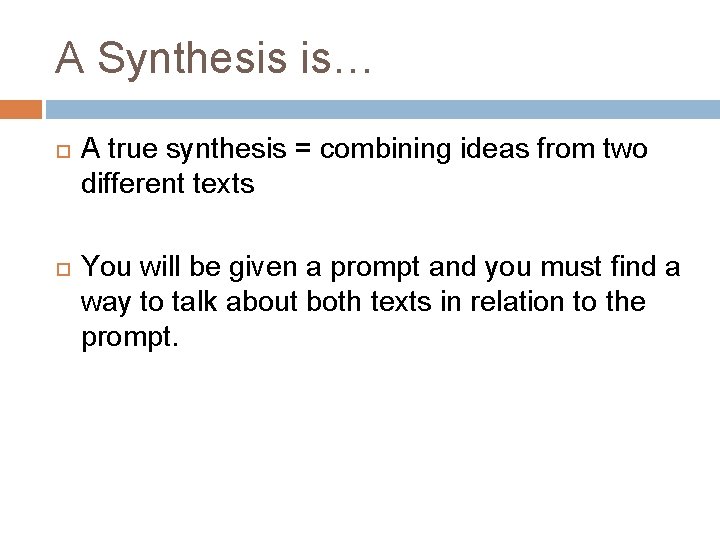 A Synthesis is…

A true synthesis = combining ideas from two different texts

You will be given a prompt and you must find a way to talk about both texts in relation to the prompt.